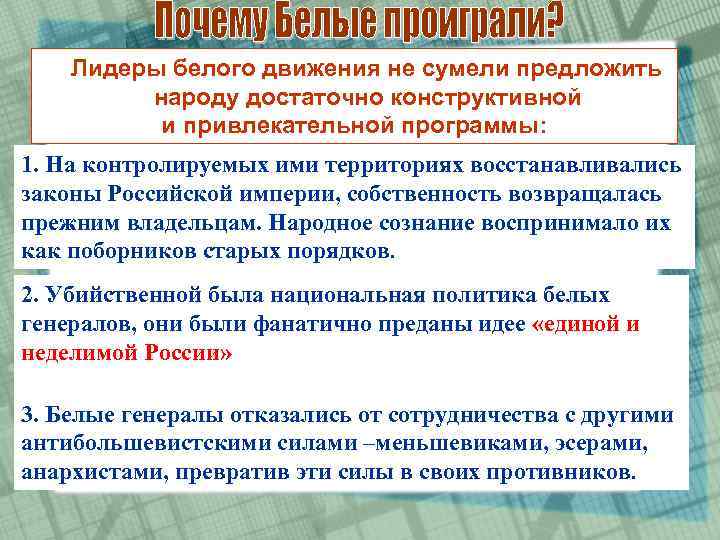 Почему Белые проиграли?

Лидеры белого движения не сумели предложить народу достаточно конструктивной и привлекательной программы:

1. На контролируемых ими территориях восстанавливались законы Российской империи, собственность возвращалась прежним владельцам. Народное сознание воспринимало их как поборников старых порядков.

2. Убийственной была национальная политика белых генералов, они были фанатично преданы идее «единой и неделимой России»

3. Белые генералы отказались от сотрудничества с другими антибольшевистскими силами –меньшевиками, эсерами, анархистами, превратив эти силы в своих противников.